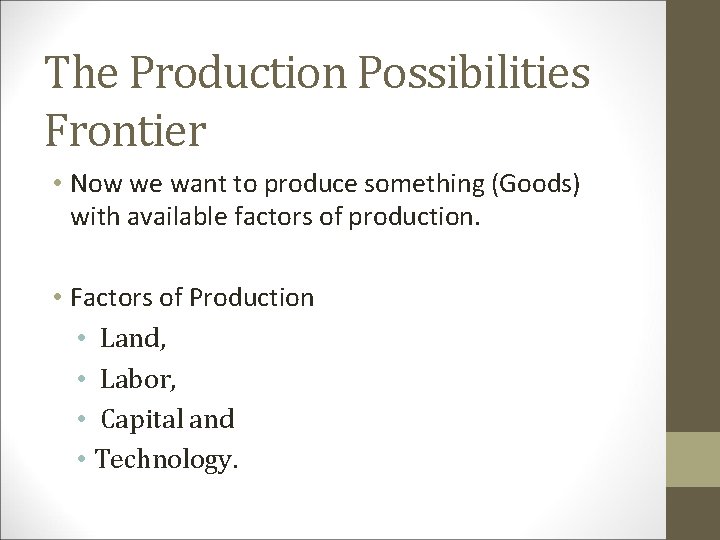 The Production Possibilities Frontier

• Now we want to produce something (Goods) with available factors of production.

• Factors of Production
  • Land,
  • Labor,
  • Capital and
  • Technology.